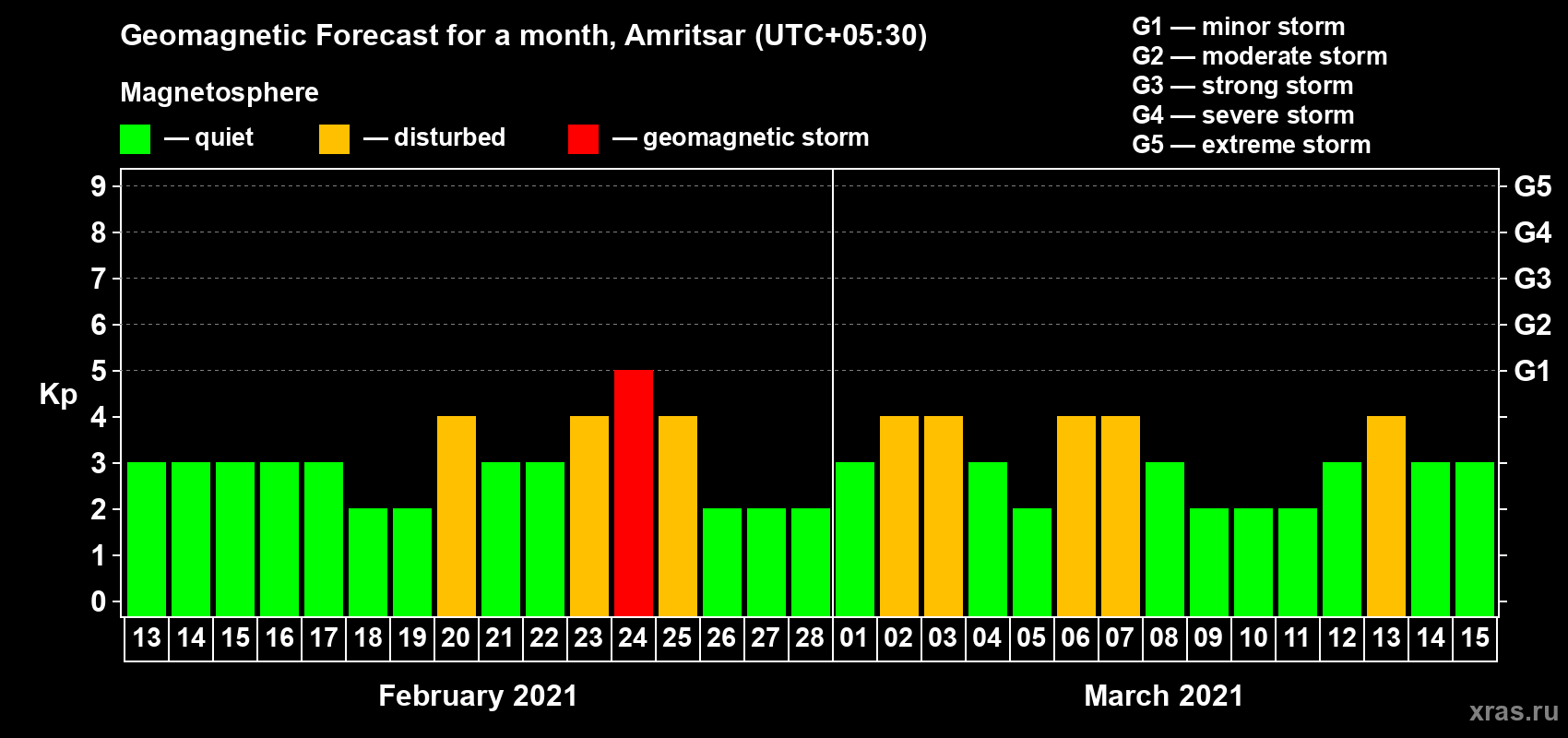 Geomagnetic Forecast for a month, Amritsar (UTC+05:30)

Magnetosphere

— quiet — disturbed — geomagnetic storm

G1 — minor storm
G2 — moderate storm
G3 — strong storm
G4 — severe storm
G5 — extreme storm

Kp

9 8 7 6 5 4 3 2 1 0

G5 G4 G3 G2 G1

13 14 15 16 17 18 19 20 21 22 23 24 25 26 27 28 01 02 03 04 05 06 07 08 09 10 11 12 13 14 15

February 2021

March 2021

xras.ru